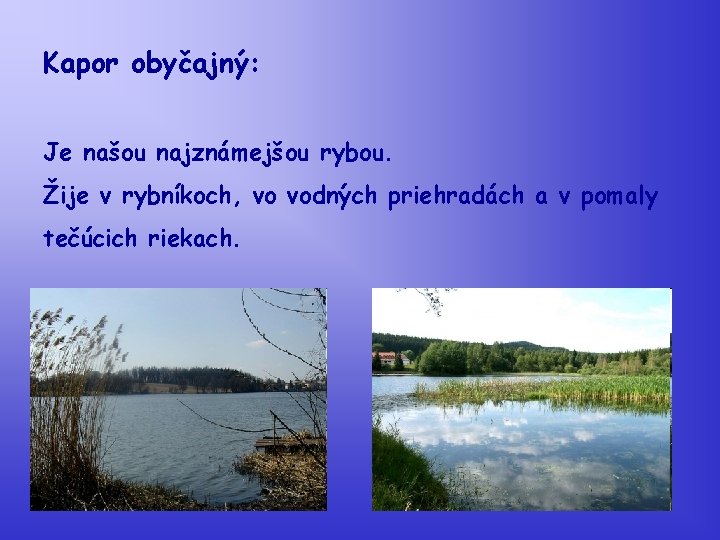 Kapor obyčajný:

Je našou najznámejšou rybou.
Žije v rybníkoch, vo vodných priehradách a v pomaly tečúcich riekach.